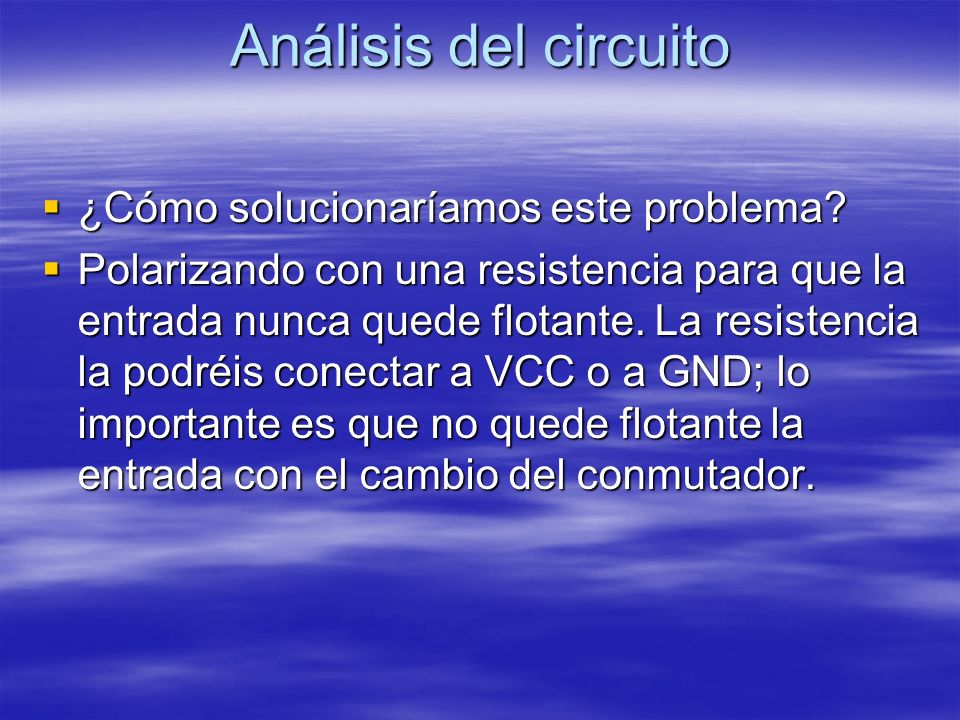 Análisis del circuito

▪ ¿Cómo solucionaríamos este problema?

▪ Polarizando con una resistencia para que la entrada nunca quede flotante. La resistencia la podréis conectar a VCC o a GND; lo importante es que no quede flotante la entrada con el cambio del conmutador.